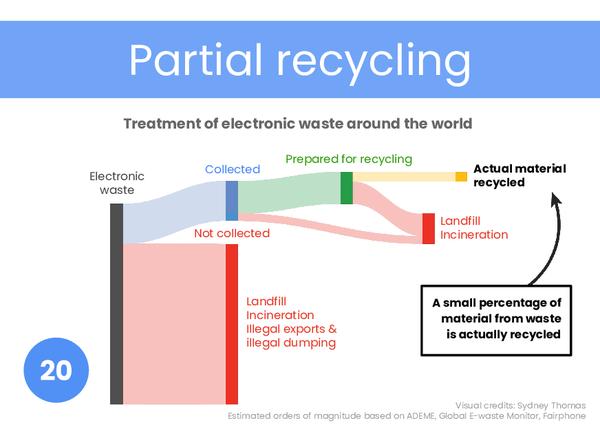 Partial recycling

Treatment of electronic waste around the world

Electronic waste

Collected

Prepared for recycling

Actual material recycled

Not collected

Landfill
Incineration

Landfill
Incineration
Illegal exports &
illegal dumping

A small percentage of material from waste is actually recycled

20

Visual credits: Sydney Thomas
Estimated orders of magnitude based on ADEME, Global E-waste Monitor, Fairphone